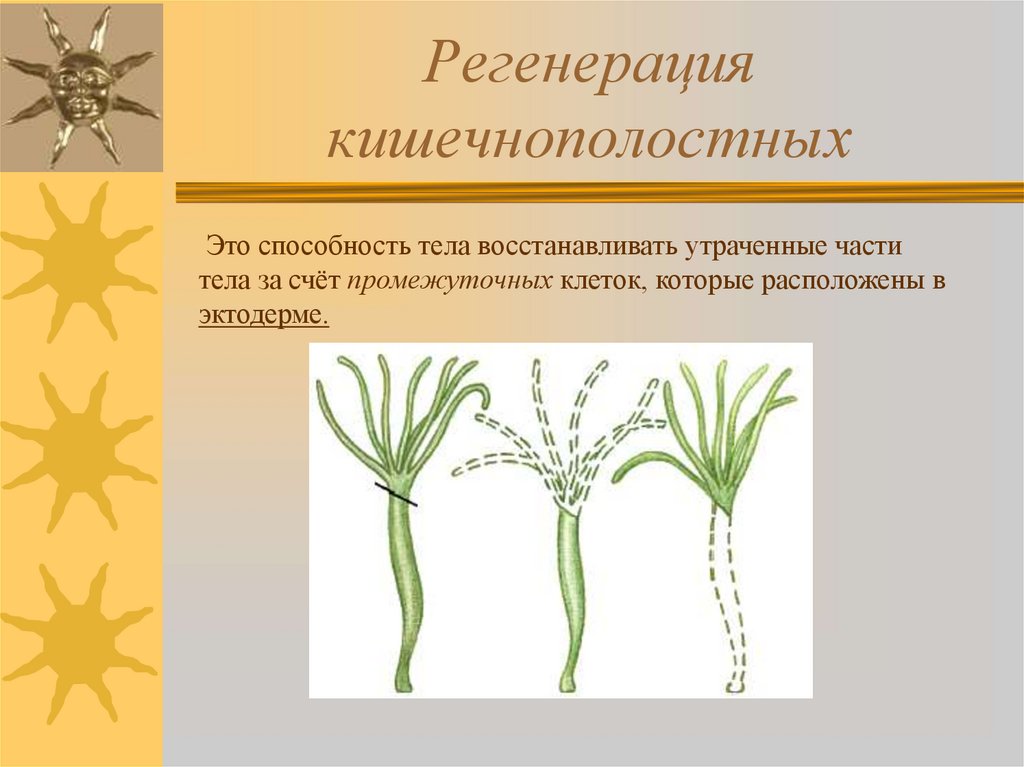 Регенерация кишечнополостных

Это способность тела восстанавливать утраченные части тела за счёт промежуточных клеток, которые расположены в эктодерме.